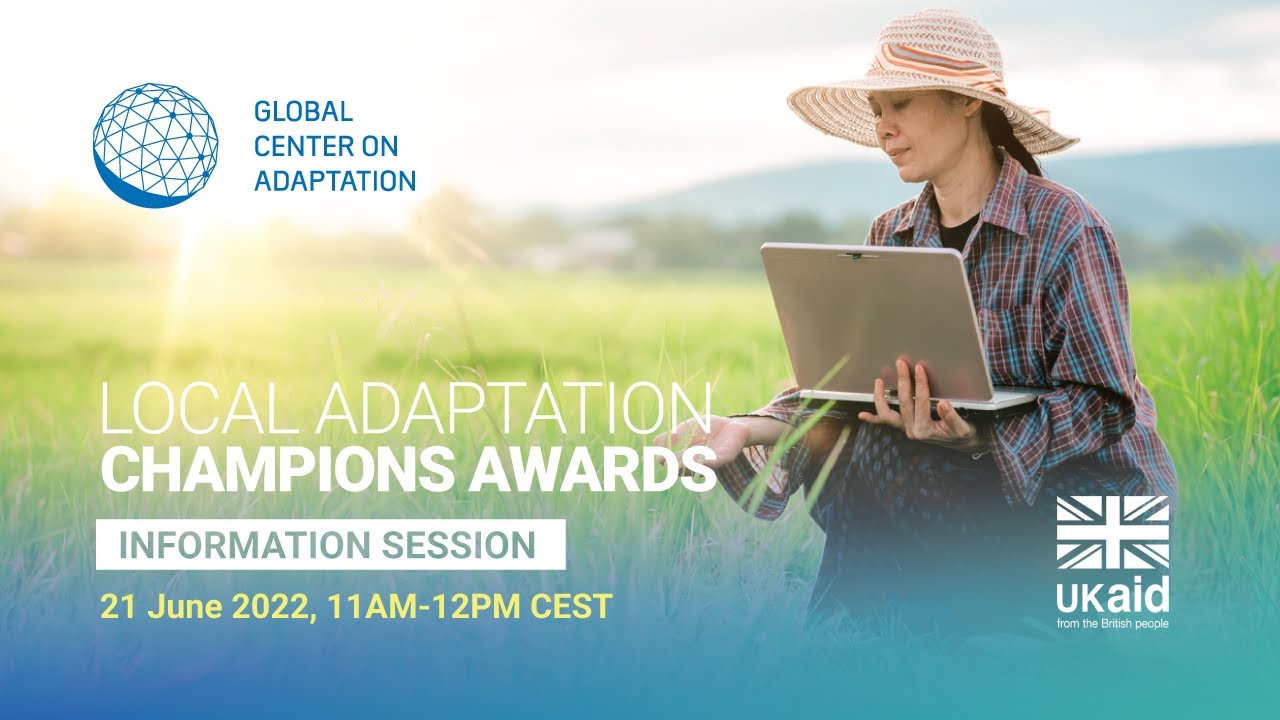 GLOBAL CENTER ON ADAPTATION

LOCAL ADAPTATION CHAMPIONS AWARDS

INFORMATION SESSION

21 June 2022, 11AM-12PM CEST

UKaid
from the British people